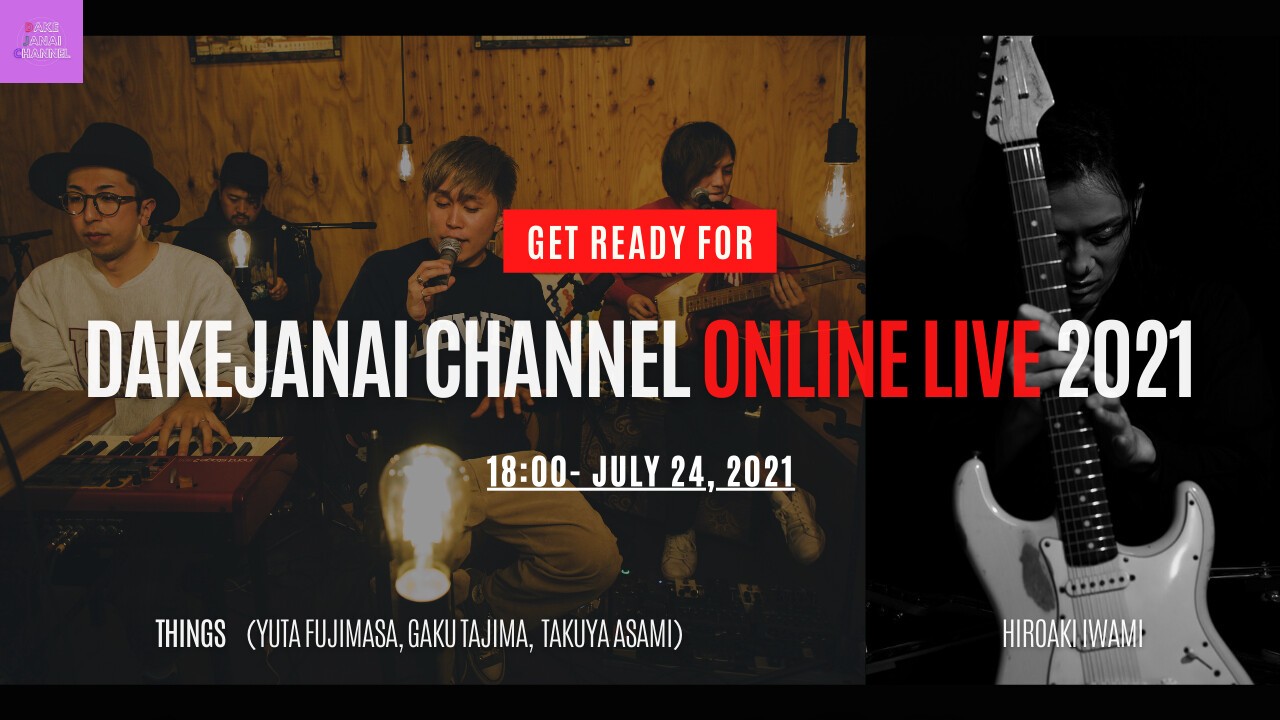 DAKE JANAI CHANNEL

GET READY FOR

DAKEJANAI CHANNEL ONLINE LIVE 2021

18:00- JULY 24, 2021

THINGS （YUTA FUJIMASA, GAKU TAJIMA, TAKUYA ASAMI）

HIROAKI IWAMI